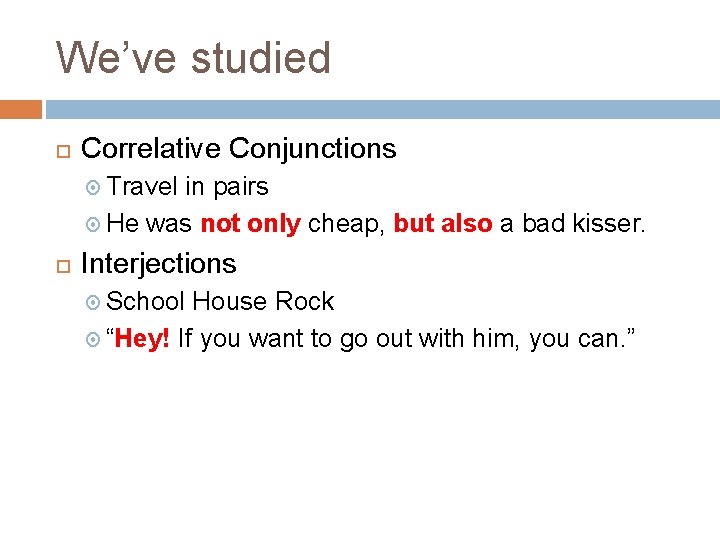 We’ve studied

Correlative Conjunctions

Travel in pairs

He was not only cheap, but also a bad kisser.

Interjections

School House Rock

“Hey! If you want to go out with him, you can.”